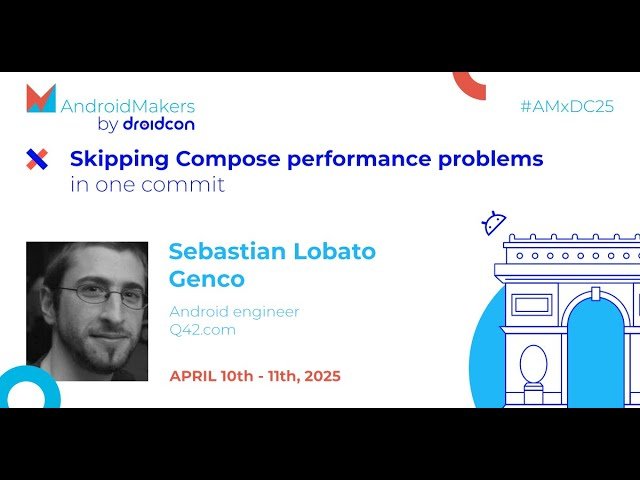 AndroidMakers
by droidcon

#AMxDC25

Skipping Compose performance problems
in one commit

Sebastian Lobato Genco

Android engineer
Q42.com

APRIL 10th - 11th, 2025